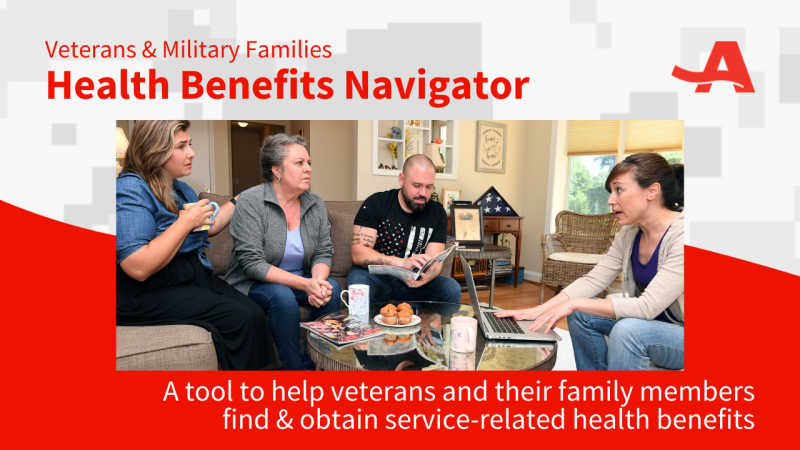 Veterans & Military Families
Health Benefits Navigator

A tool to help veterans and their family members find & obtain service-related health benefits